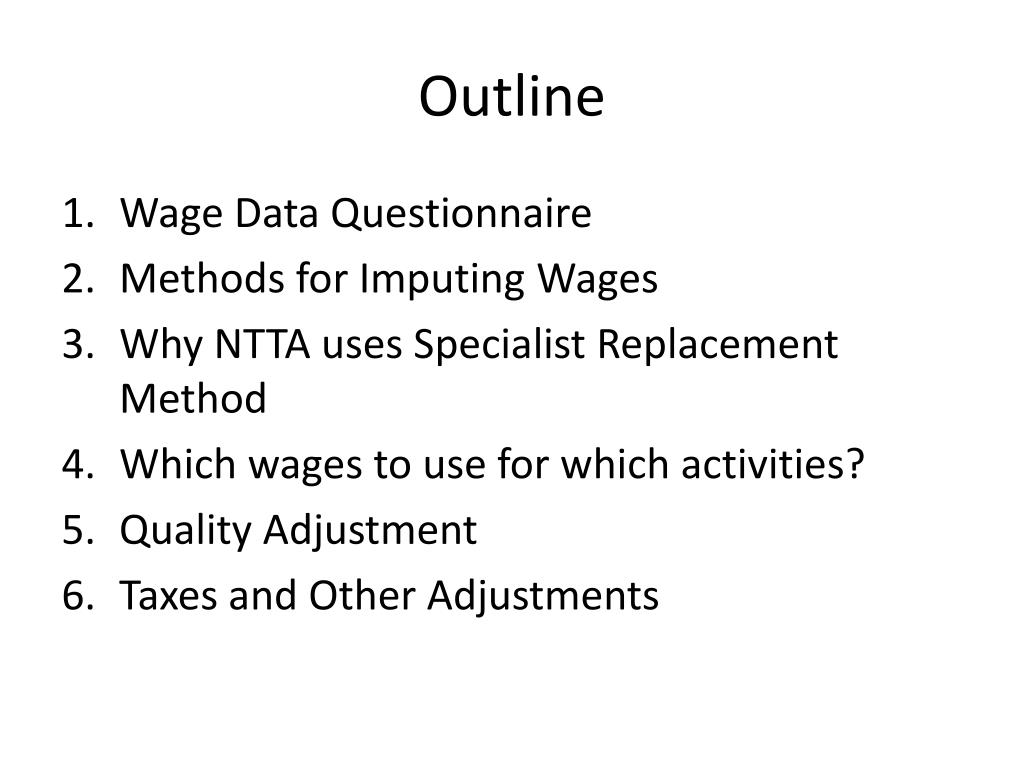 Outline

1. Wage Data Questionnaire
2. Methods for Imputing Wages
3. Why NTTA uses Specialist Replacement Method
4. Which wages to use for which activities?
5. Quality Adjustment
6. Taxes and Other Adjustments